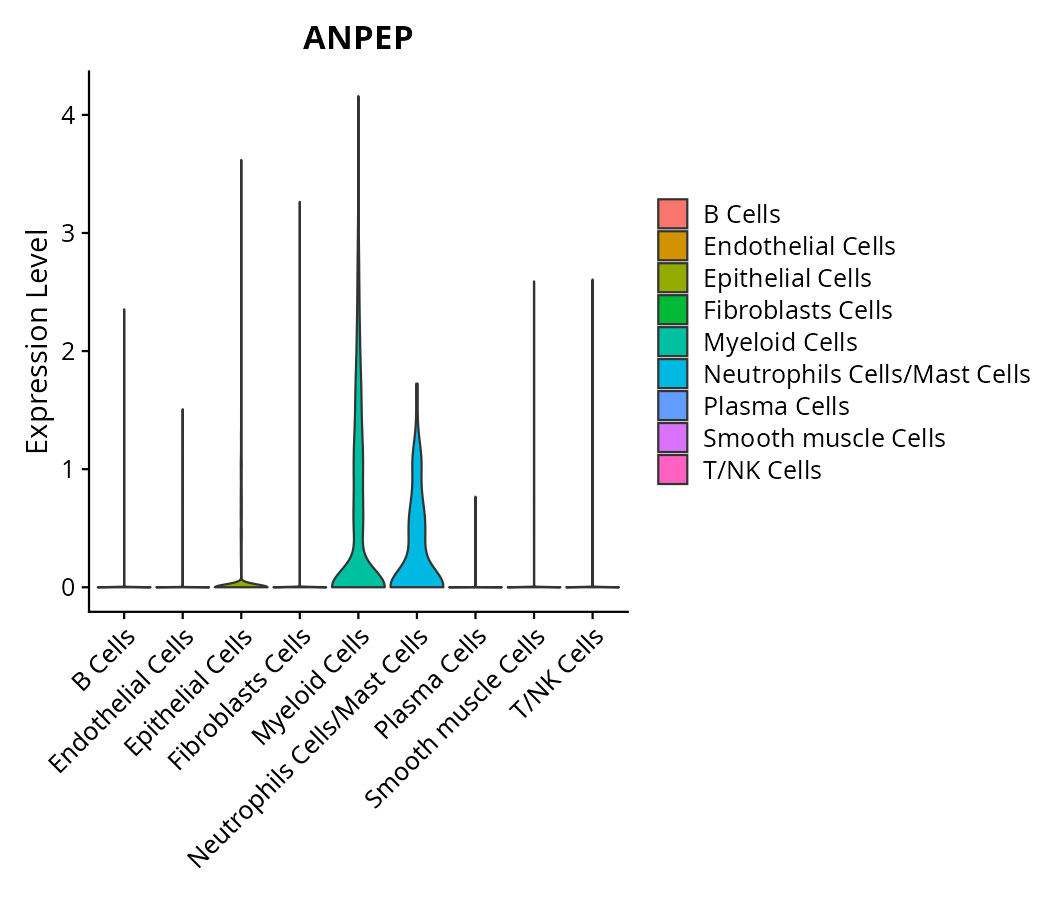 ANPEP

Expression Level

4
3
2
1
0

B Cells
Endothelial Cells
Epithelial Cells
Fibroblasts Cells
Myeloid Cells
Neutrophils Cells/Mast Cells
Plasma Cells
Smooth muscle Cells
T/NK Cells

B Cells
Endothelial Cells
Epithelial Cells
Fibroblasts Cells
Myeloid Cells
Neutrophils Cells/Mast Cells
Plasma Cells
Smooth muscle Cells
T/NK Cells